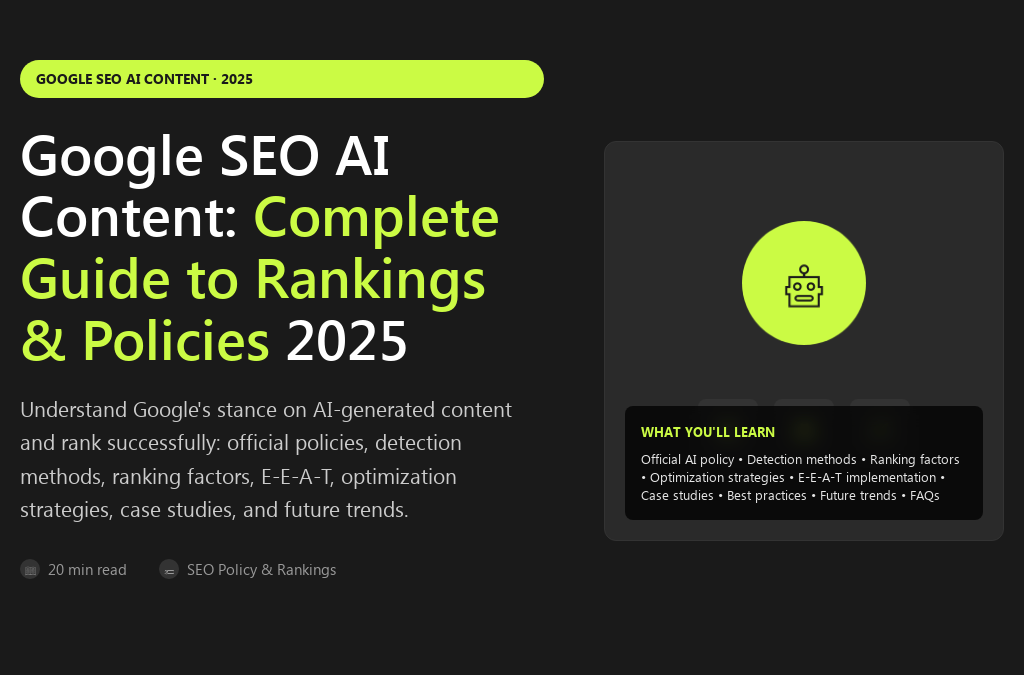 GOOGLE SEO AI CONTENT · 2025

Google SEO AI Content: Complete Guide to Rankings & Policies 2025

Understand Google's stance on AI-generated content and rank successfully: official policies, detection methods, ranking factors, E-E-A-T, optimization strategies, case studies, and future trends.

20 min read

SEO Policy & Rankings

WHAT YOU'LL LEARN

Official AI policy • Detection methods • Ranking factors • Optimization strategies • E-E-A-T implementation • Case studies • Best practices • Future trends • FAQs